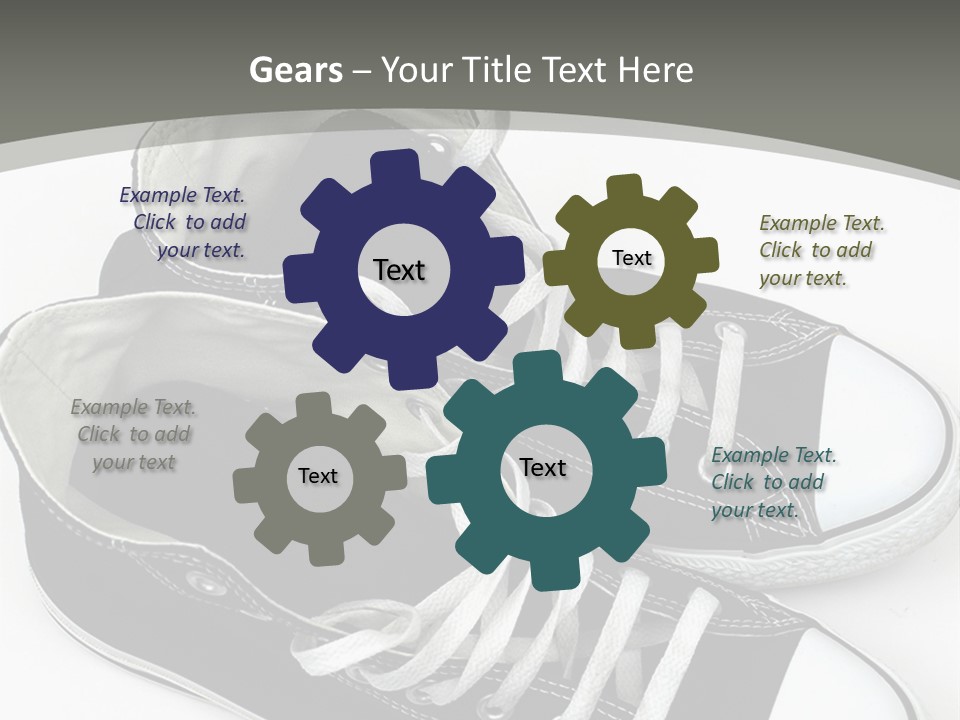 Gears – Your Title Text Here

Example Text. Click to add your text.

Text

Text

Example Text. Click to add your text.

Example Text. Click to add your text

Text

Text

Example Text. Click to add your text.